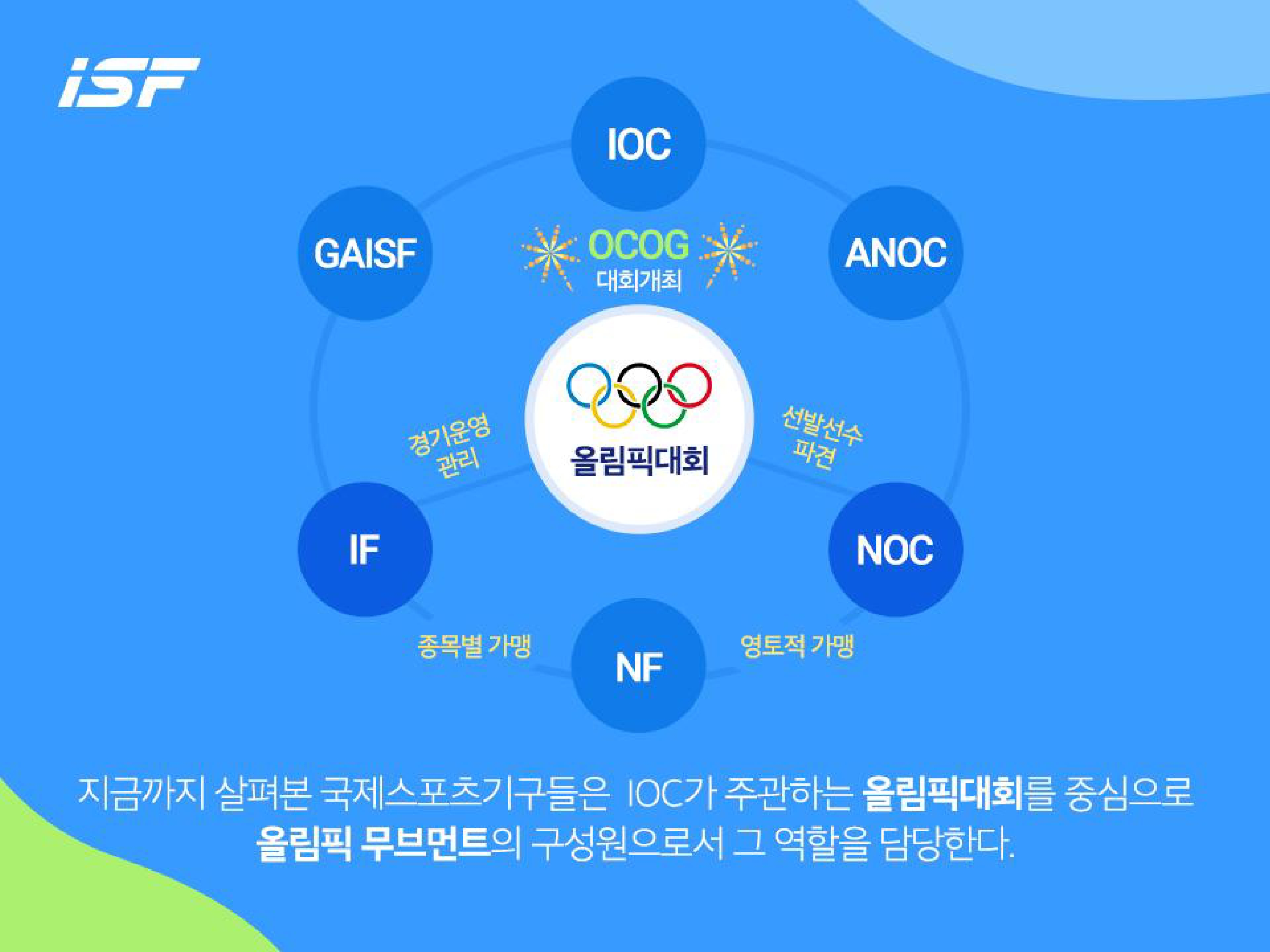 iSF

IOC

GAISF

OCOG
대회개최

ANOC

경기운영
관리

올림픽대회

선발선수
파견

IF

NOC

종목별 가맹

NF

영토적 가맹

지금까지 살펴본 국제스포츠기구들은 IOC가 주관하는 올림픽대회를 중심으로 올림픽 무브먼트의 구성원으로서 그 역할을 담당한다.